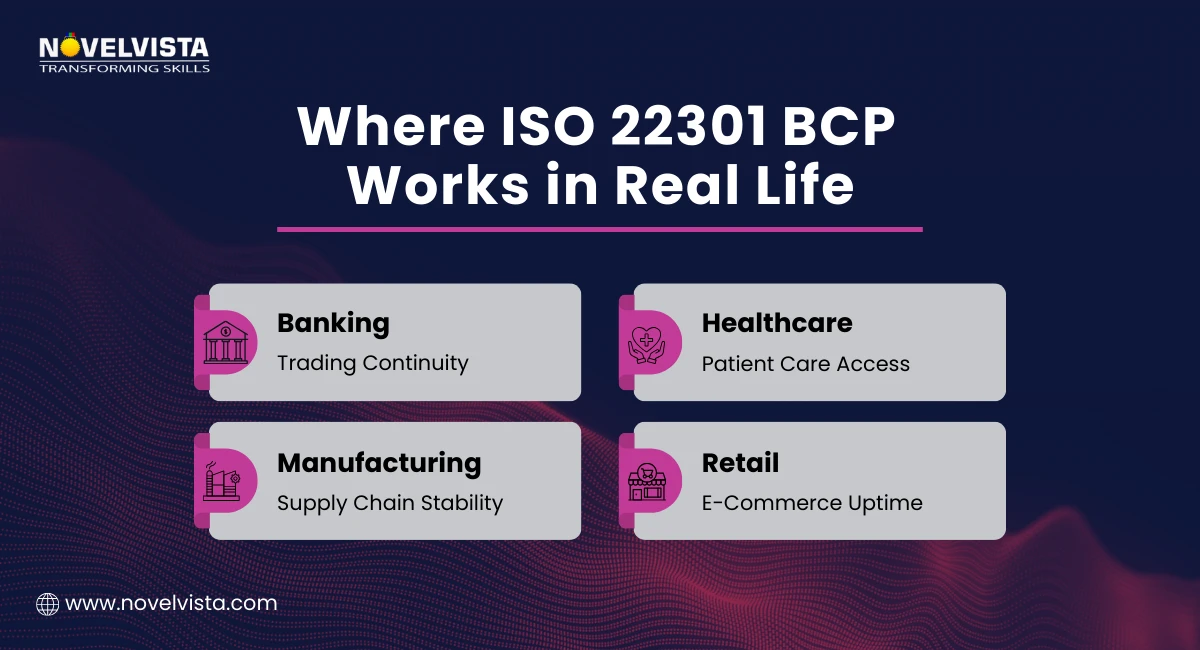 NOVELVISTA
TRANSFORMING SKILLS

Where ISO 22301 BCP Works in Real Life

Banking
Trading Continuity

Healthcare
Patient Care Access

Manufacturing
Supply Chain Stability

Retail
E-Commerce Uptime

www.novelvista.com